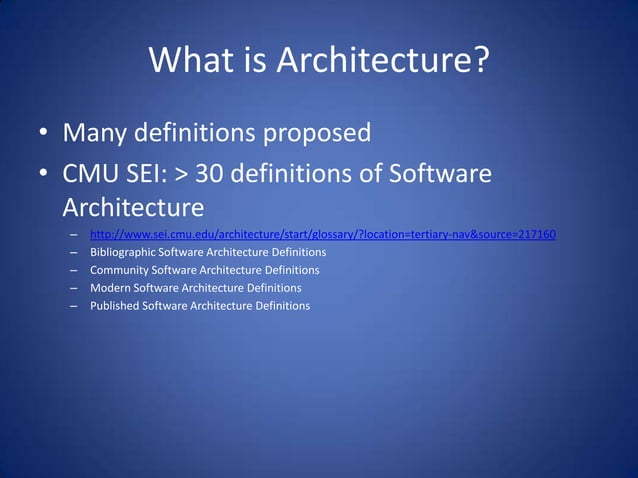 What is Architecture?

• Many definitions proposed

• CMU SEI: > 30 definitions of Software Architecture

– http://www.sei.cmu.edu/architecture/start/glossary/?location=tertiary-nav&source=217160
– Bibliographic Software Architecture Definitions
– Community Software Architecture Definitions
– Modern Software Architecture Definitions
– Published Software Architecture Definitions